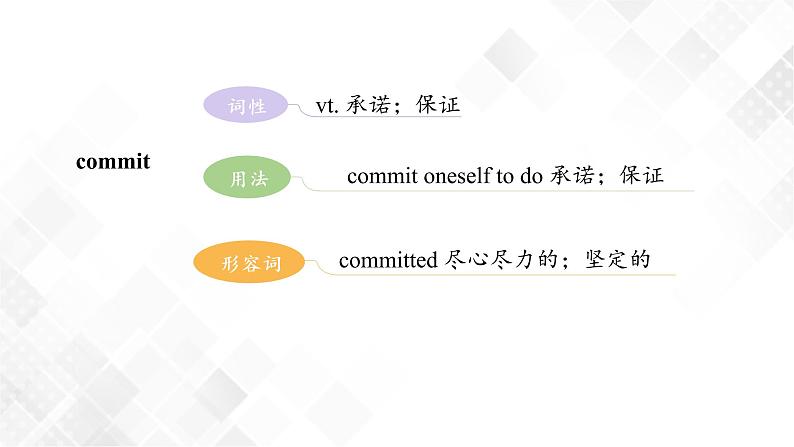 commit

词性 vt. 承诺；保证

用法 commit oneself to do 承诺；保证

形容词 committed 尽心尽力的；坚定的